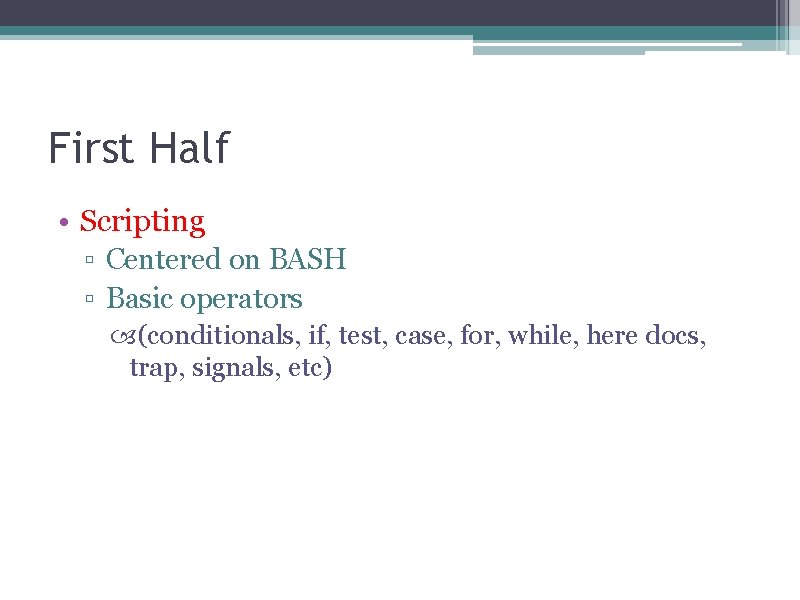 First Half

• Scripting
▫ Centered on BASH
▫ Basic operators
(conditionals, if, test, case, for, while, here docs, trap, signals, etc)